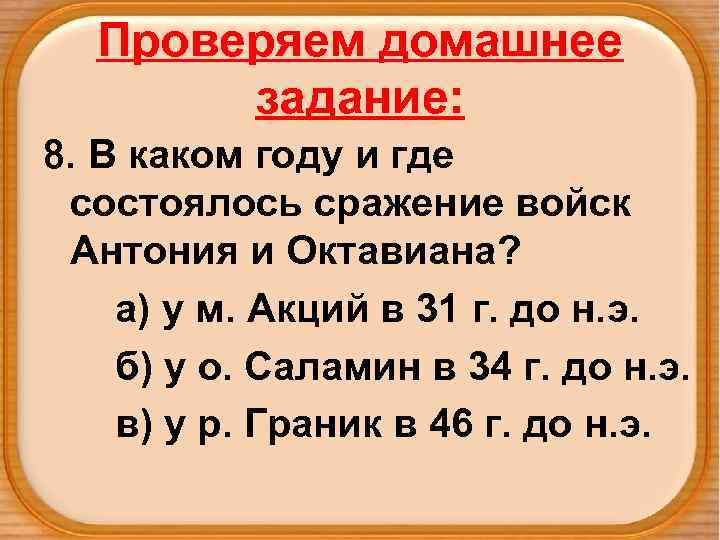 Проверяем домашнее задание:

8. В каком году и где состоялось сражение войск Антония и Октавиана?

а) у м. Акций в 31 г. до н.э.

б) у о. Саламин в 34 г. до н.э.

в) у р. Граник в 46 г. до н.э.